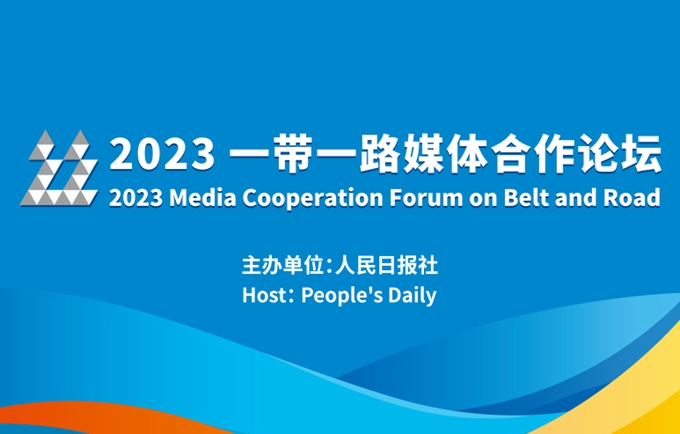 2023 一带一路媒体合作论坛
2023 Media Cooperation Forum on Belt and Road

主办单位:人民日报社
Host: People's Daily